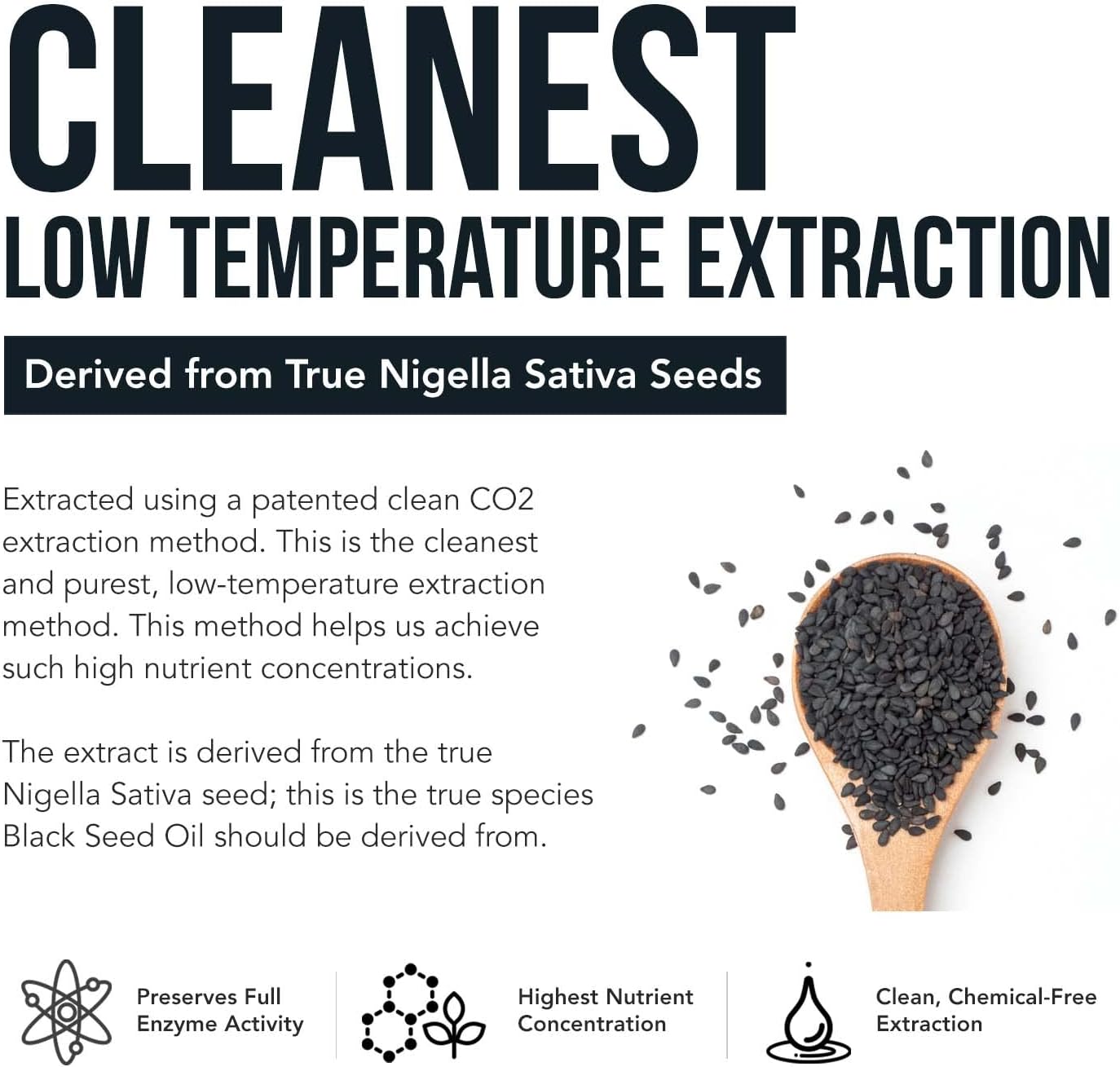 CLEANEST
LOW TEMPERATURE EXTRACTION

Derived from True Nigella Sativa Seeds

Extracted using a patented clean CO2 extraction method. This is the cleanest and purest, low-temperature extraction method. This method helps us achieve such high nutrient concentrations.

The extract is derived from the true Nigella Sativa seed; this is the true species Black Seed Oil should be derived from.

Preserves Full Enzyme Activity

Highest Nutrient Concentration

Clean, Chemical-Free Extraction